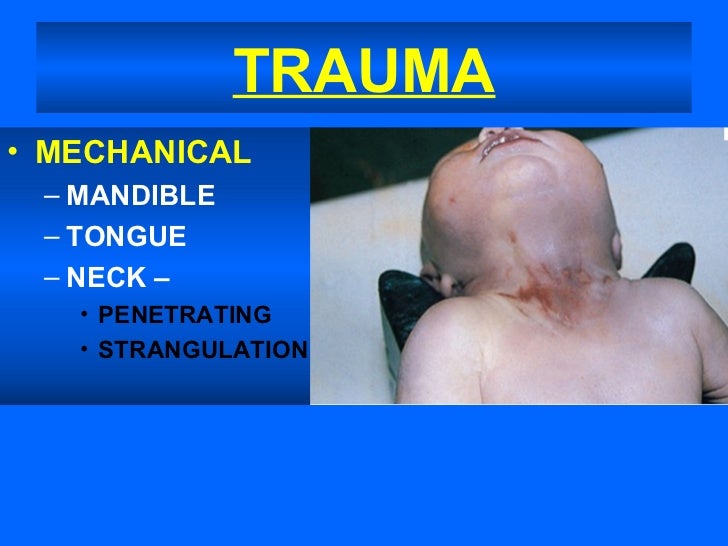 TRAUMA

• MECHANICAL
– MANDIBLE
– TONGUE
– NECK –
• PENETRATING
• STRANGULATION